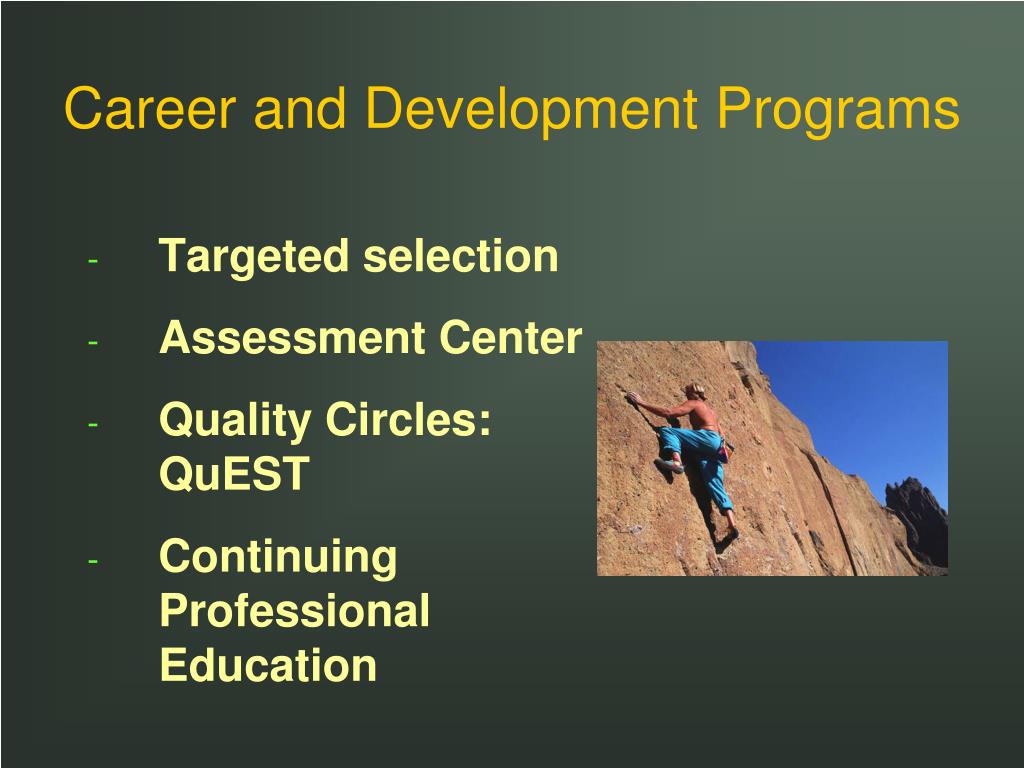 Career and Development Programs

- Targeted selection
- Assessment Center
- Quality Circles: QuEST
- Continuing Professional Education